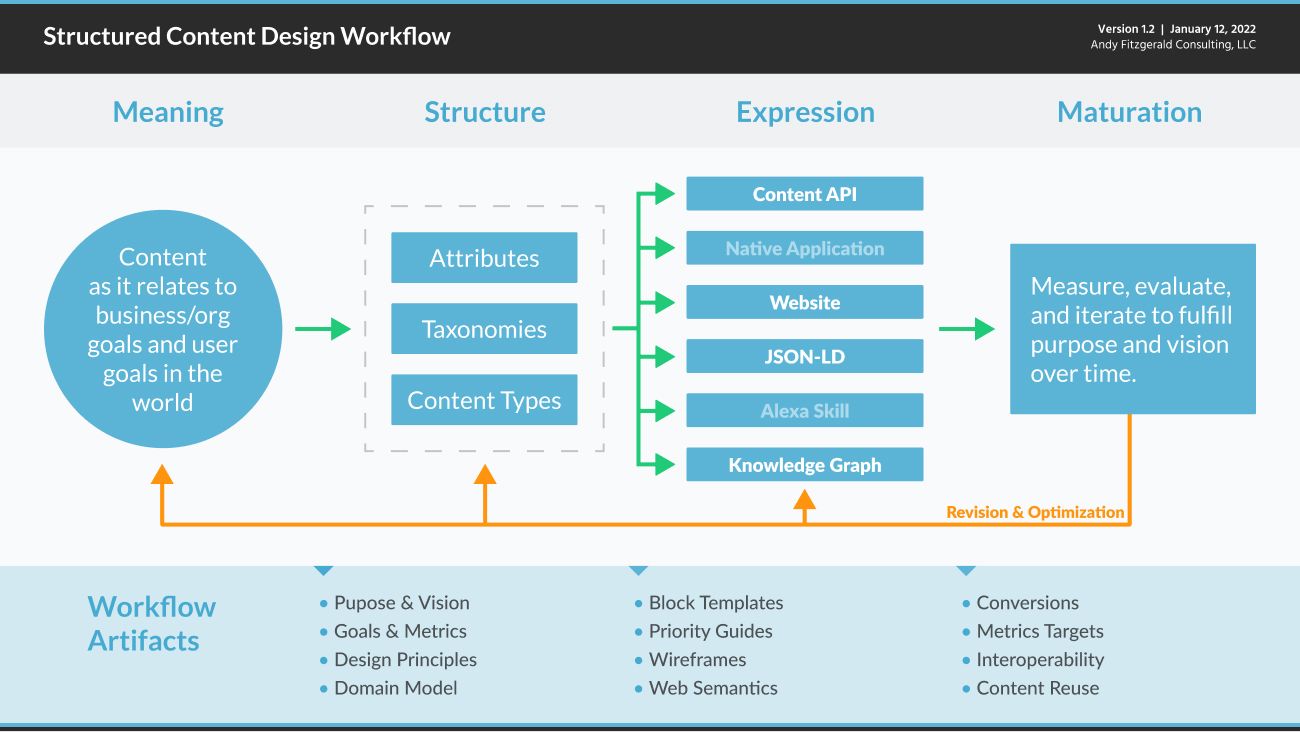 Structured Content Design Workflow

Version 1.2 | January 12, 2022
Andy Fitzgerald Consulting, LLC

Meaning

Structure

Expression

Maturation

Content as it relates to business/org goals and user goals in the world

Attributes

Taxonomies

Content Types

Content API

Native Application

Website

JSON-LD

Alexa Skill

Knowledge Graph

Measure, evaluate, and iterate to fulfill purpose and vision over time.

Revision & Optimization

Workflow Artifacts

• Pupose & Vision
• Goals & Metrics
• Design Principles
• Domain Model

• Block Templates
• Priority Guides
• Wireframes
• Web Semantics

• Conversions
• Metrics Targets
• Interoperability
• Content Reuse